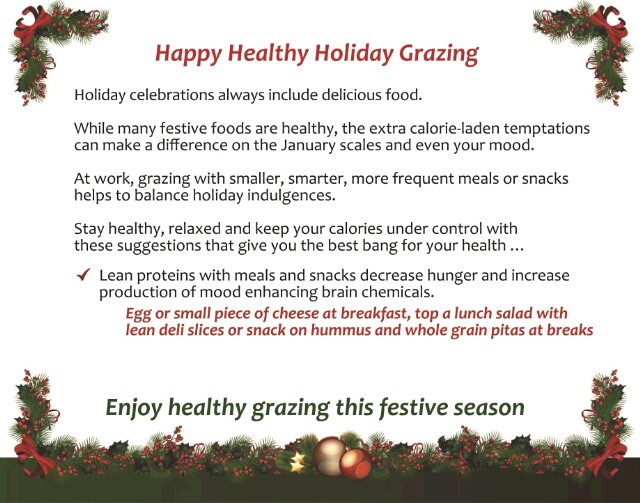 Happy Healthy Holiday Grazing

Holiday celebrations always include delicious food.

While many festive foods are healthy, the extra calorie-laden temptations can make a difference on the January scales and even your mood.

At work, grazing with smaller, smarter, more frequent meals or snacks helps to balance holiday indulgences.

Stay healthy, relaxed and keep your calories under control with these suggestions that give you the best bang for your health …

✓ Lean proteins with meals and snacks decrease hunger and increase production of mood enhancing brain chemicals.
Egg or small piece of cheese at breakfast, top a lunch salad with lean deli slices or snack on hummus and whole grain pitas at breaks

Enjoy healthy grazing this festive season